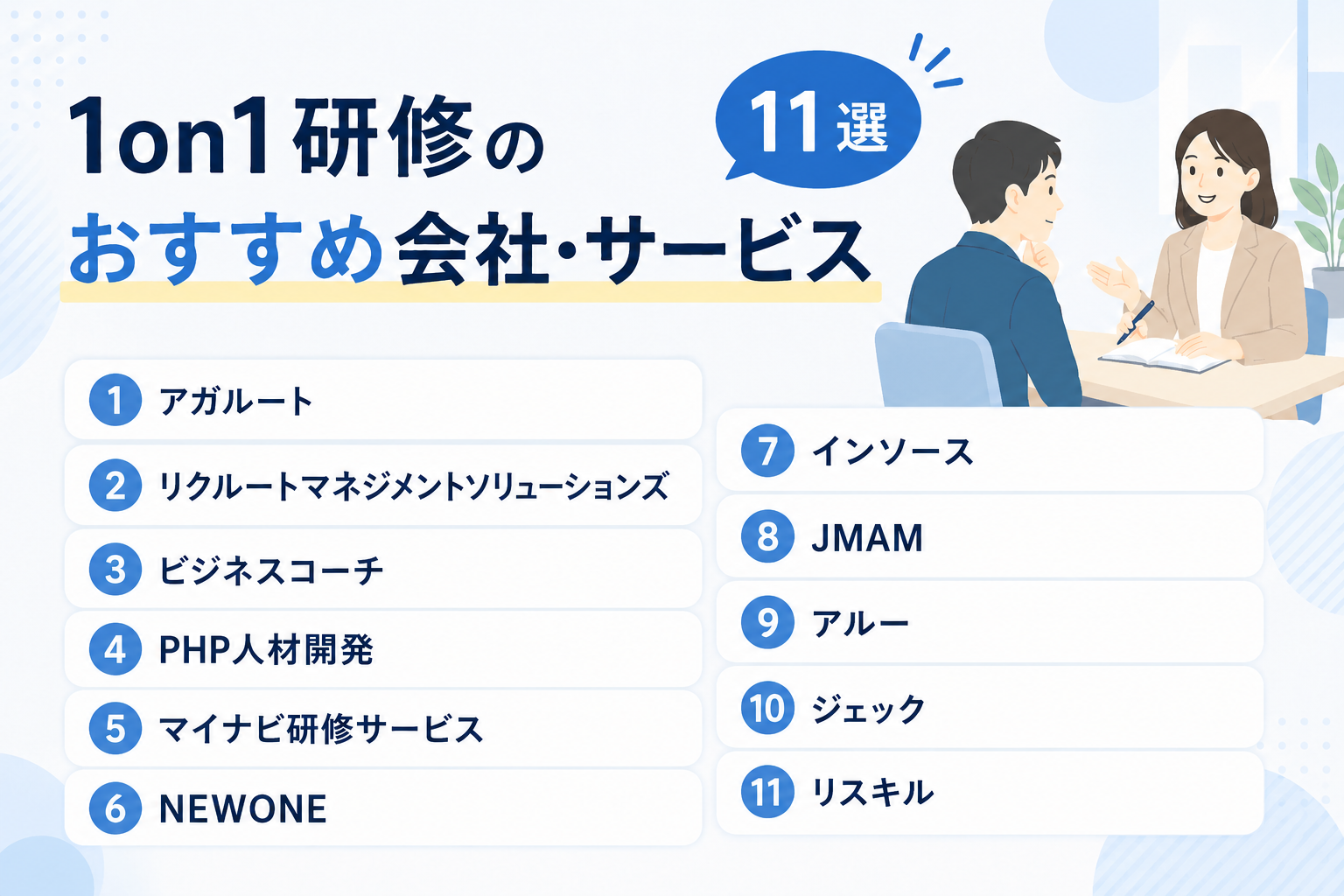 1on1研修の
おすすめ会社・サービス

11選

1 アガルート
2 リクルートマネジメントソリューションズ
3 ビジネスコーチ
4 PHP人材開発
5 マイナビ研修サービス
6 NEWONE

7 インソース
8 JMAM
9 アルー
10 ジェック
11 リスキル